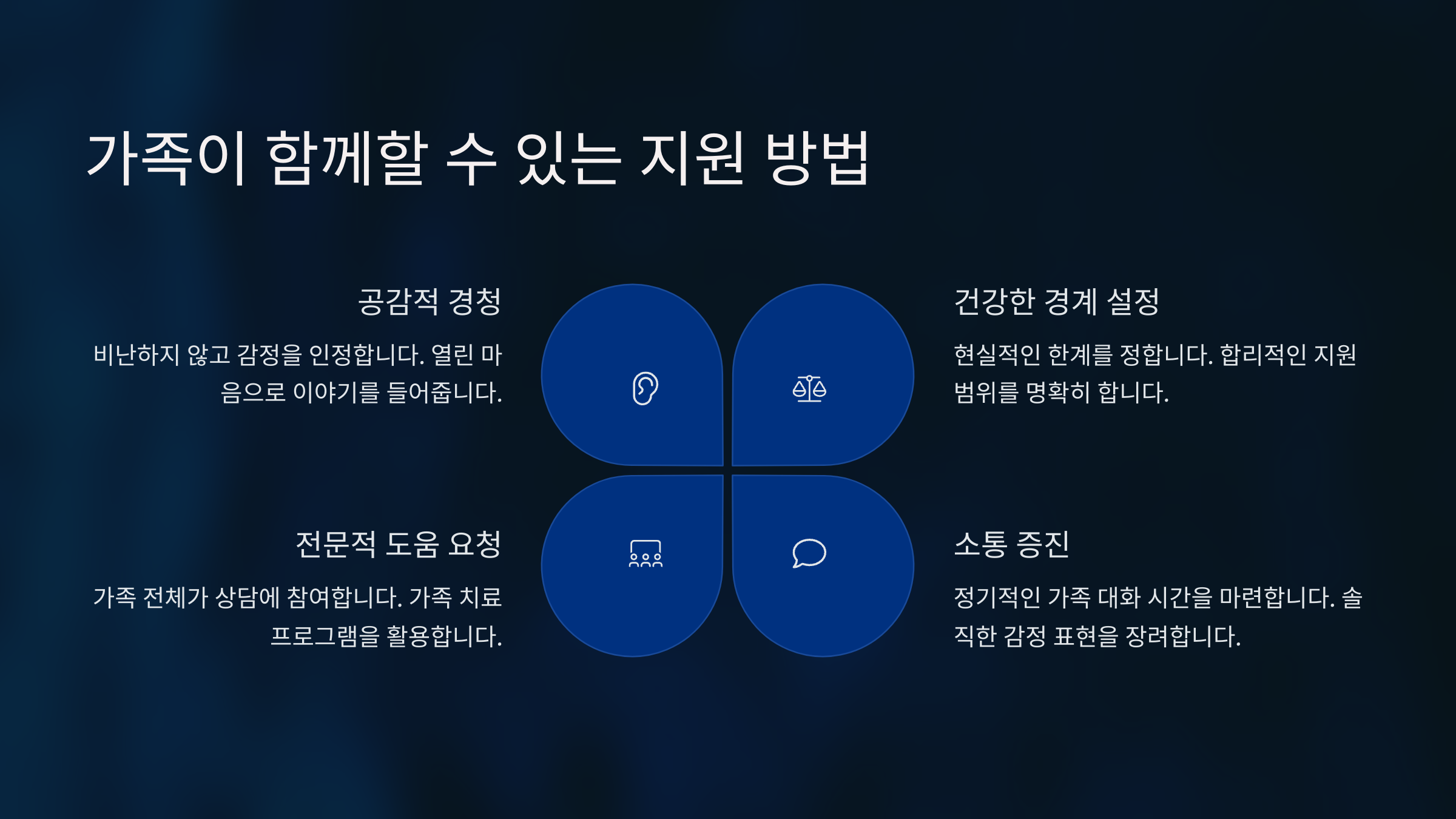 가족이 함께할 수 있는 지원 방법

공감적 경청

비난하지 않고 감정을 인정합니다. 열린 마음으로 이야기를 들어줍니다.

건강한 경계 설정

현실적인 한계를 정합니다. 합리적인 지원 범위를 명확히 합니다.

전문적 도움 요청

가족 전체가 상담에 참여합니다. 가족 치료 프로그램을 활용합니다.

소통 증진

정기적인 가족 대화 시간을 마련합니다. 솔직한 감정 표현을 장려합니다.